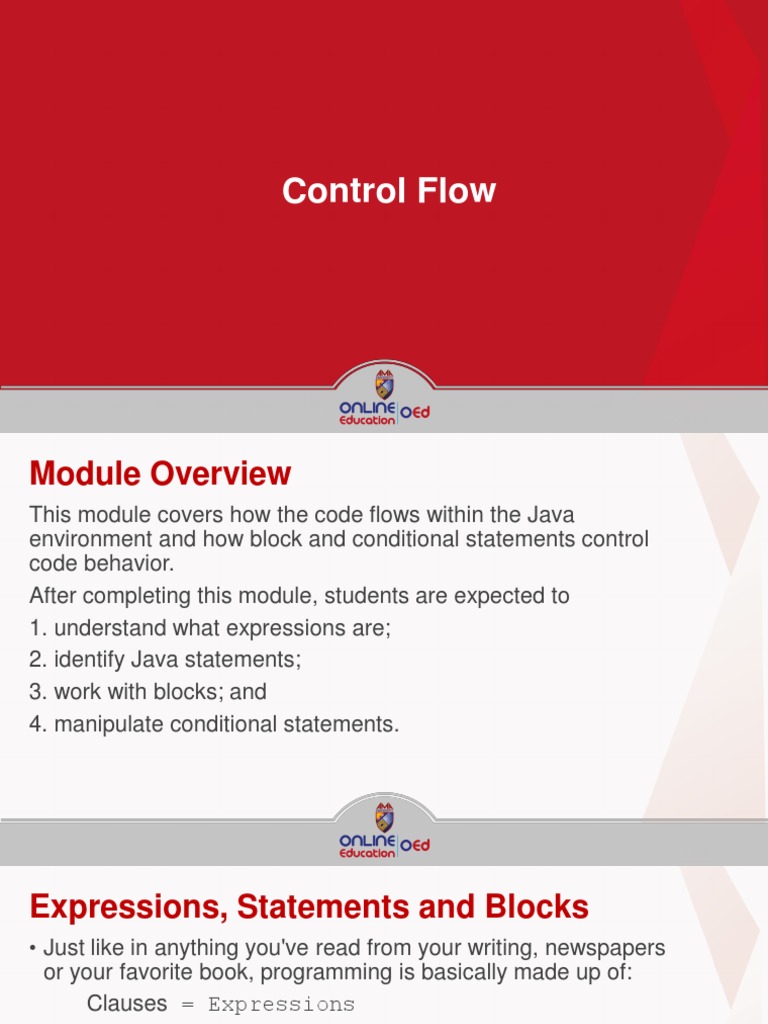 Control Flow

ONLINE Education OEd

Module Overview

This module covers how the code flows within the Java environment and how block and conditional statements control code behavior.

After completing this module, students are expected to

1. understand what expressions are;

2. identify Java statements;

3. work with blocks; and

4. manipulate conditional statements.

ONLINE Education OEd

Expressions, Statements and Blocks

• Just like in anything you've read from your writing, newspapers or your favorite book, programming is basically made up of:

Clauses = Expressions